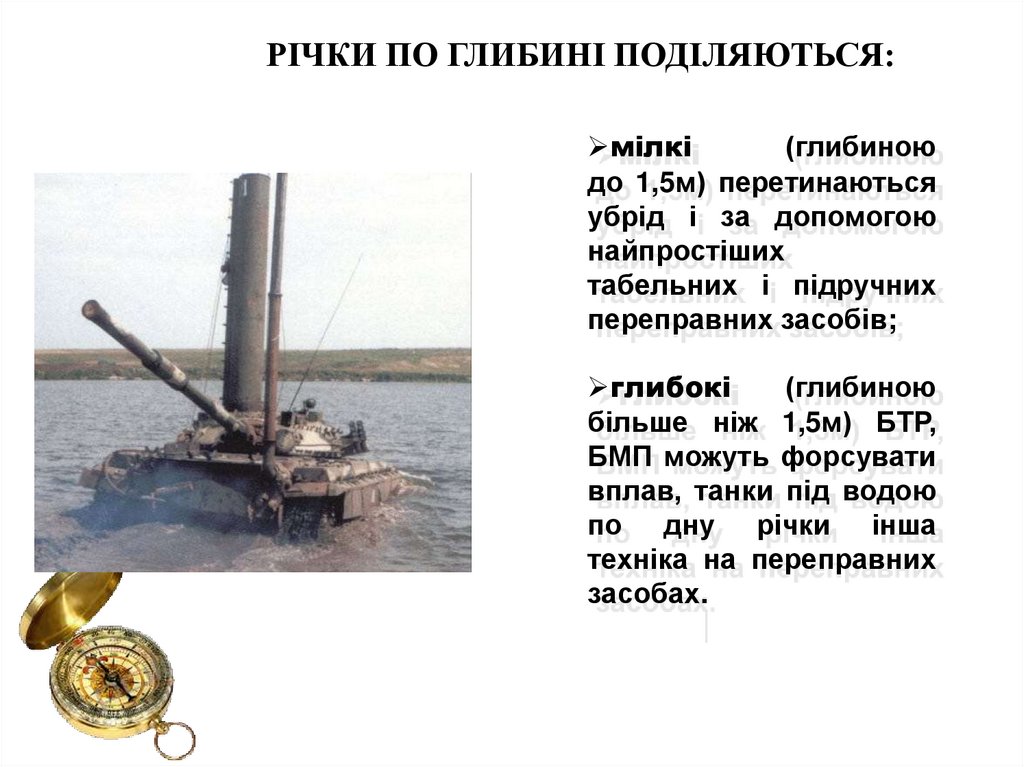 РІЧКИ ПО ГЛИБИНІ ПОДІЛЯЮТЬСЯ:

➢мілкі (глибиною до 1,5м) перетинаються убрід і за допомогою найпростіших табельних і підручних переправних засобів;

➢глибокі (глибиною більше ніж 1,5м) БТР, БМП можуть форсувати вплав, танки під водою по дну річки інша техніка на переправних засобах.